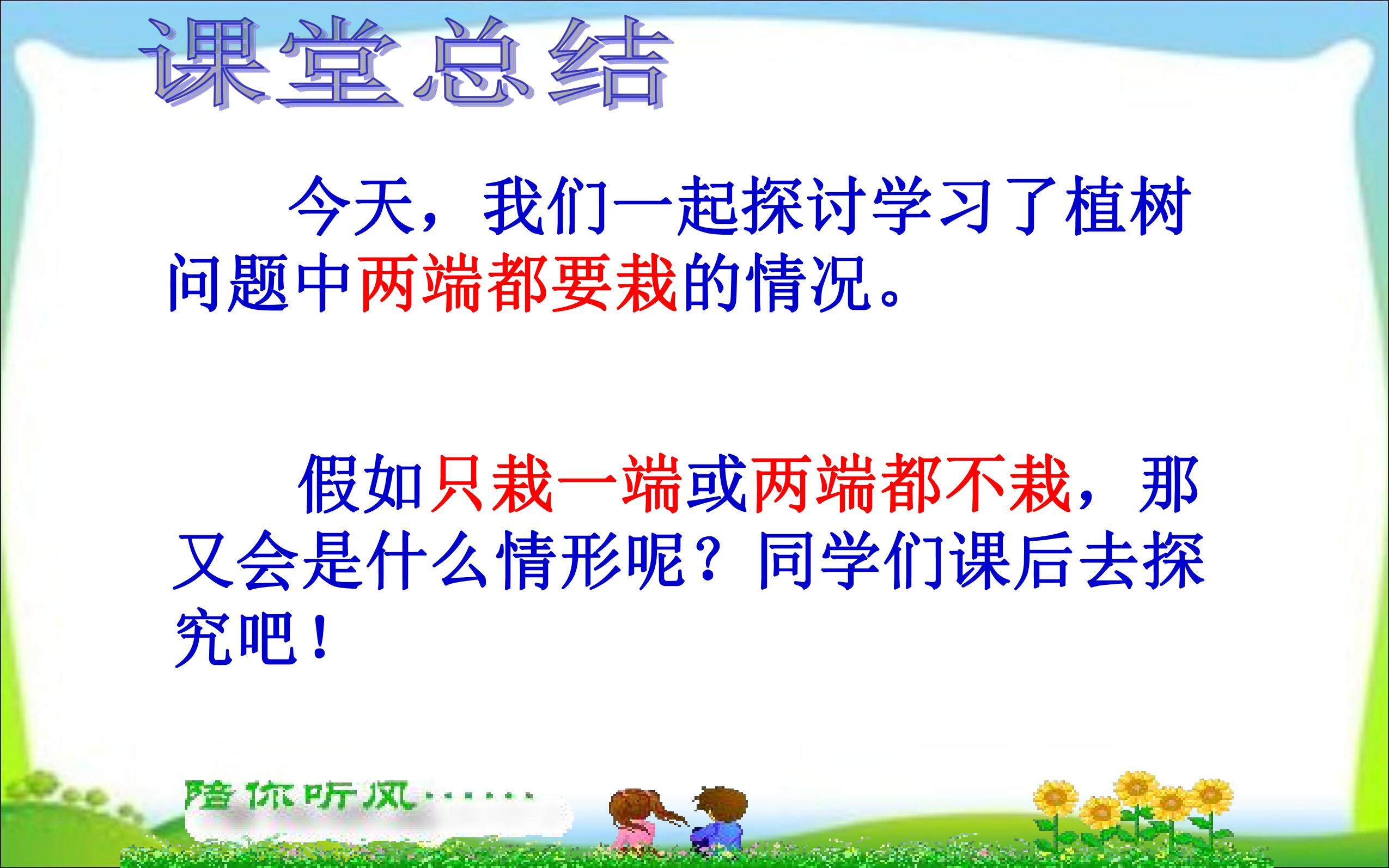 课堂总结

今天，我们一起探讨学习了植树问题中两端都要栽的情况。

假如只栽一端或两端都不栽，那又会是什么情形呢？同学们课后去探究吧！

陪你听风……